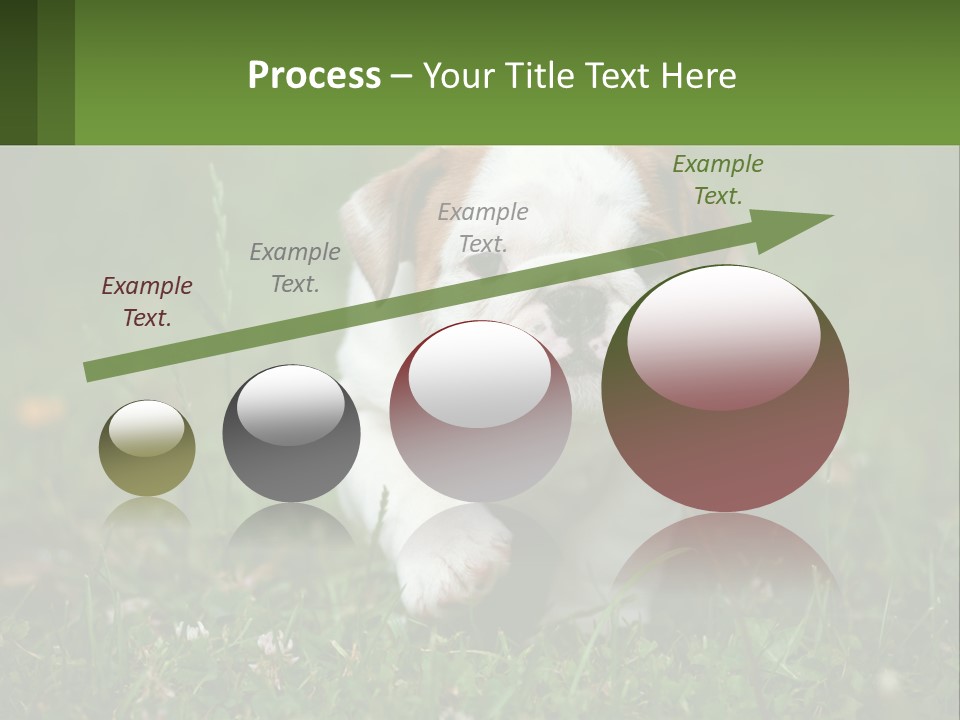 Process – Your Title Text Here

Example Text.

Example Text.

Example Text.

Example Text.